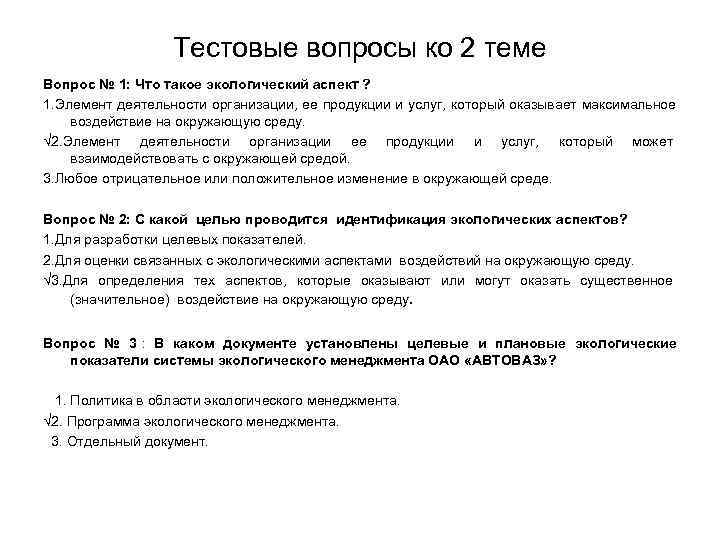 Тестовые вопросы ко 2 теме

Вопрос № 1: Что такое экологический аспект ?

1.Элемент деятельности организации, ее продукции и услуг, который оказывает максимальное воздействие на окружающую среду.

√2.Элемент деятельности организации ее продукции и услуг, который может взаимодействовать с окружающей средой.

3.Любое отрицательное или положительное изменение в окружающей среде.

Вопрос № 2: С какой целью проводится идентификация экологических аспектов?

1.Для разработки целевых показателей.

2.Для оценки связанных с экологическими аспектами воздействий на окружающую среду.

√3.Для определения тех аспектов, которые оказывают или могут оказать существенное (значительное) воздействие на окружающую среду.

Вопрос № 3 : В каком документе установлены целевые и плановые экологические показатели системы экологического менеджмента ОАО «АВТОВАЗ»?

1. Политика в области экологического менеджмента.

√2. Программа экологического менеджмента.

3. Отдельный документ.